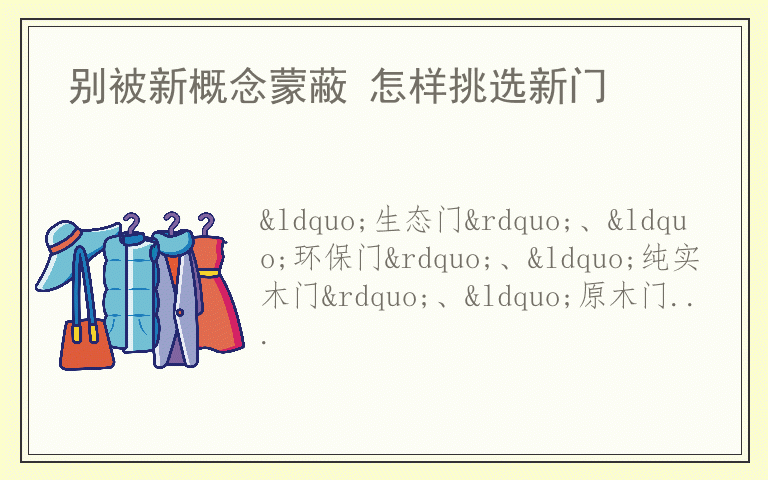 别被新概念蒙蔽 怎样挑选新门

&ldquo;生态门&rdquo;、&ldquo;环保门&rdquo;、&ldquo;纯实木门&rdquo;、&ldquo;原木门...